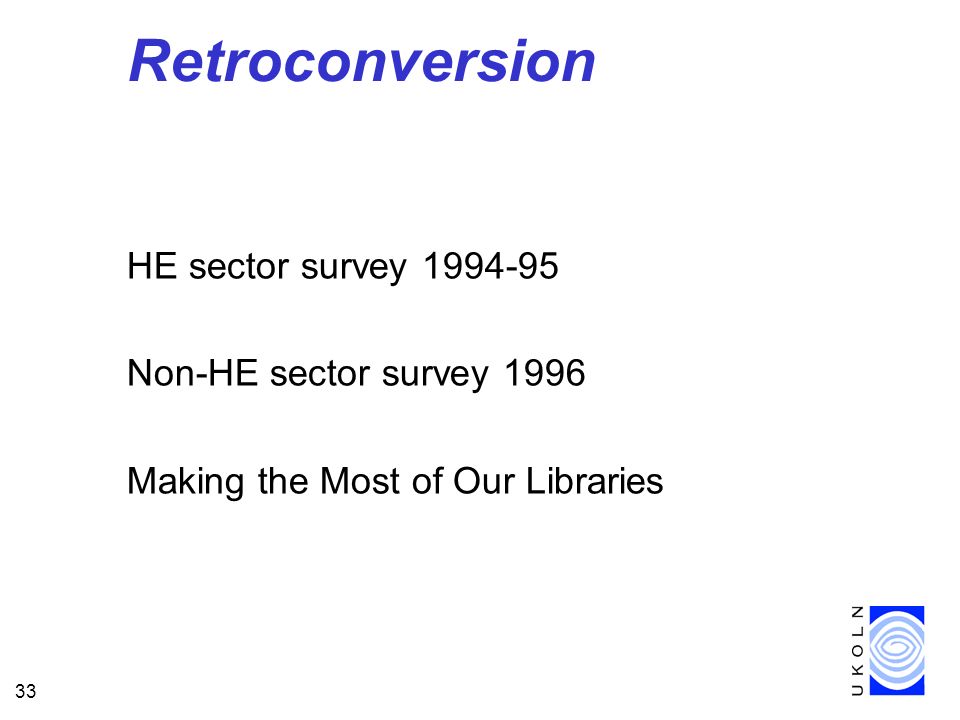 Retroconversion

HE sector survey 1994-95

Non-HE sector survey 1996

Making the Most of Our Libraries

33

UKOLN